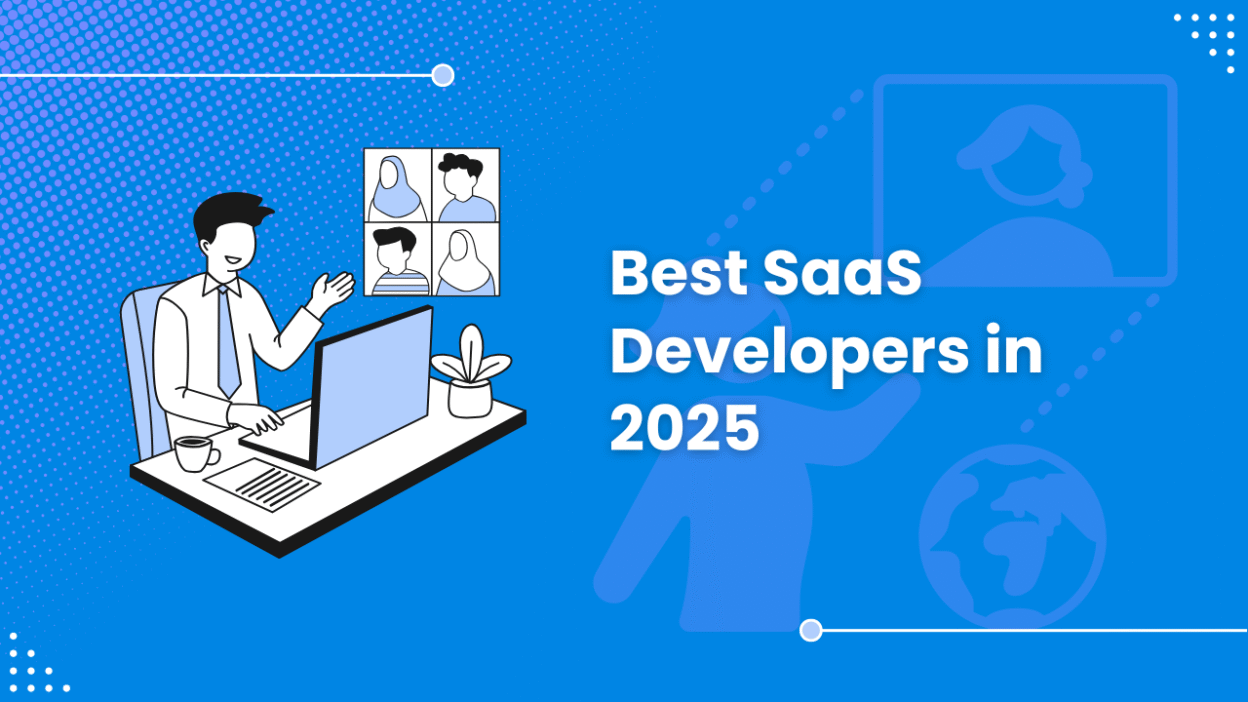 Best SaaS Developers in 2025